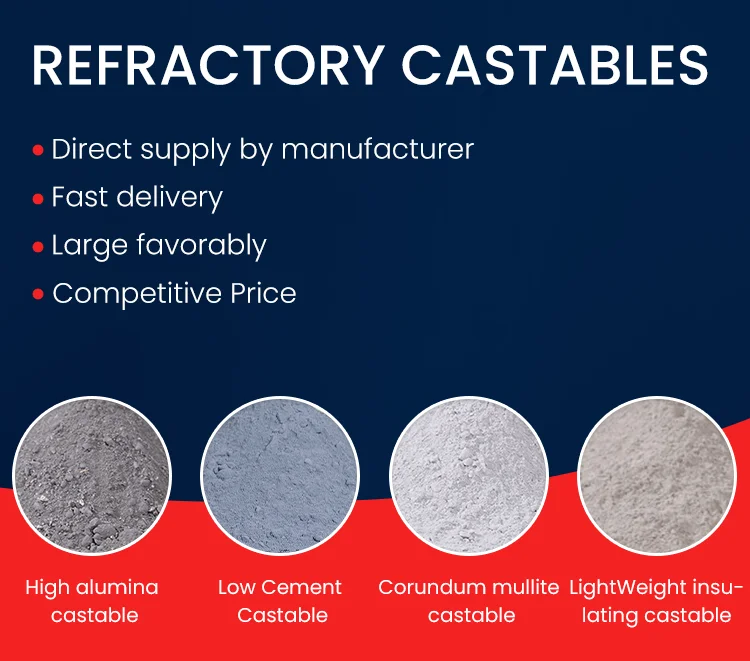 REFRACTORY CASTABLES

• Direct supply by manufacturer
• Fast delivery
• Large favorably
• Competitive Price

High alumina castable

Low Cement Castable

Corundum mullite castable

LightWeight insulating castable